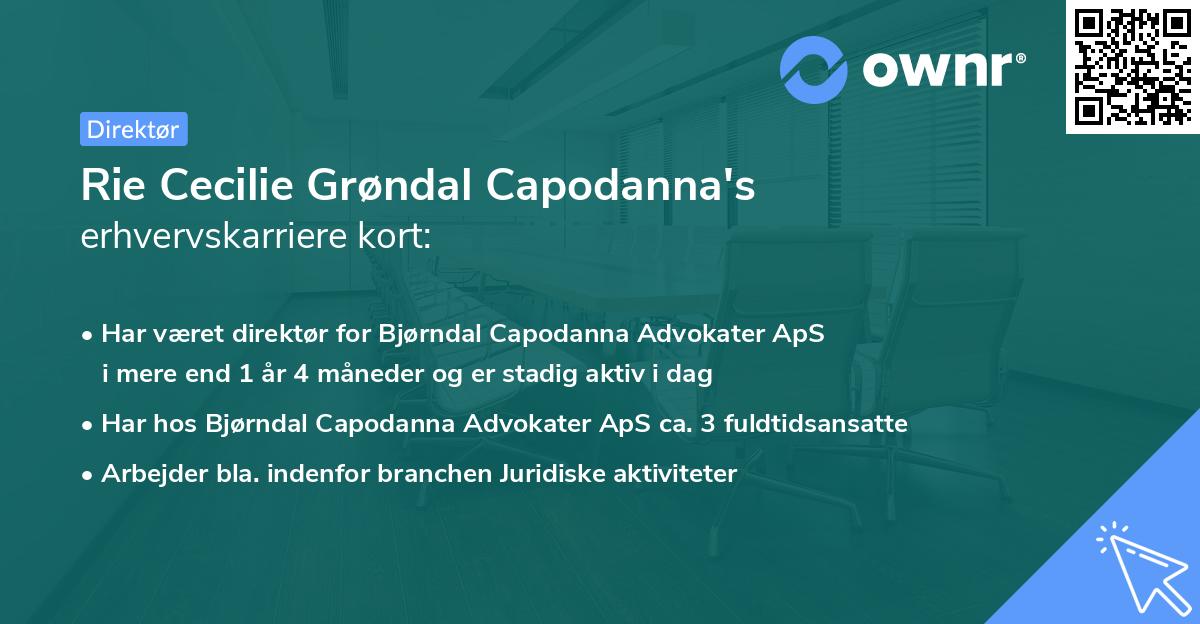 ownr®

Direktør

Rie Cecilie Grøndal Capodanna's
erhvervskarriere kort:

• Har været direktør for Bjørndal Capodanna Advokater ApS i mere end 1 år 4 måneder og er stadig aktiv i dag

• Har hos Bjørndal Capodanna Advokater ApS ca. 3 fuldtidsansatte

• Arbejder bla. indenfor branchen Juridiske aktiviteter